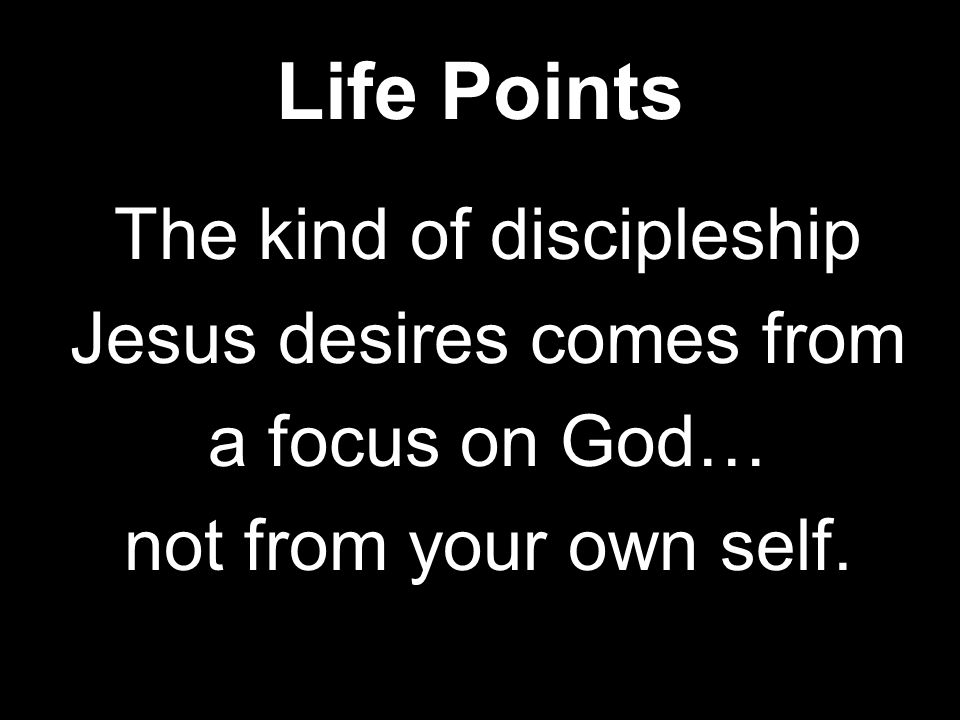 Life Points

The kind of discipleship Jesus desires comes from a focus on God… not from your own self.